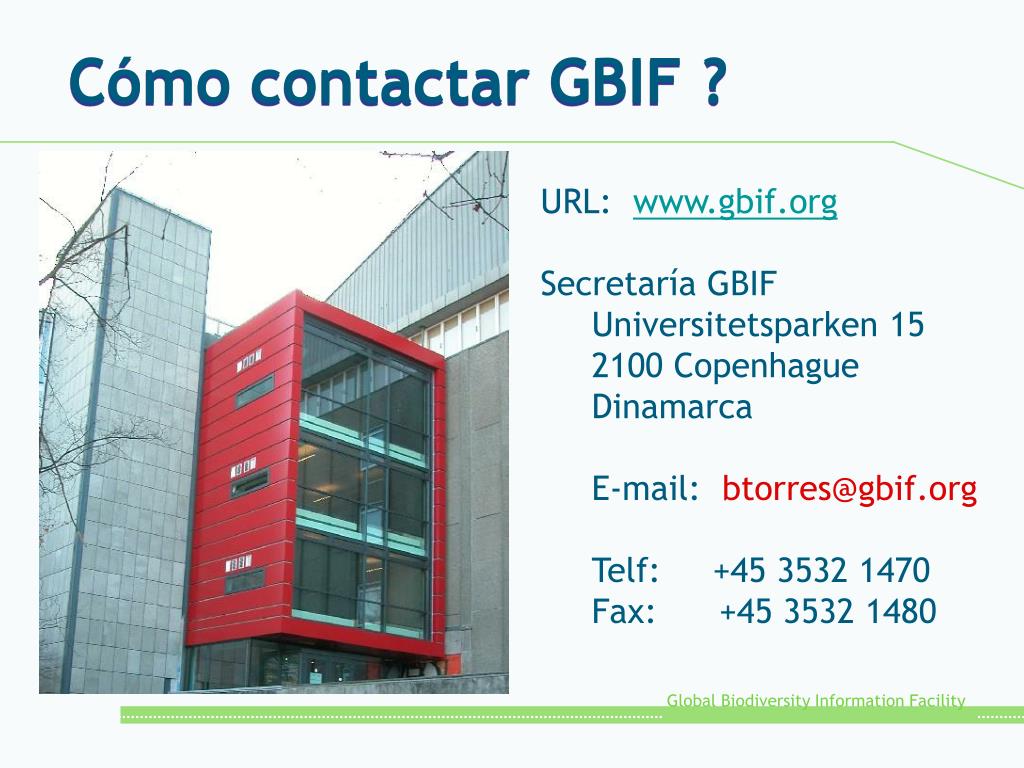 Cómo contactar GBIF ?

URL: www.gbif.org

Secretaría GBIF
Universitetsparken 15
2100 Copenhague
Dinamarca

E-mail: btorres@gbif.org

Telf: +45 3532 1470
Fax: +45 3532 1480

Global Biodiversity Information Facility